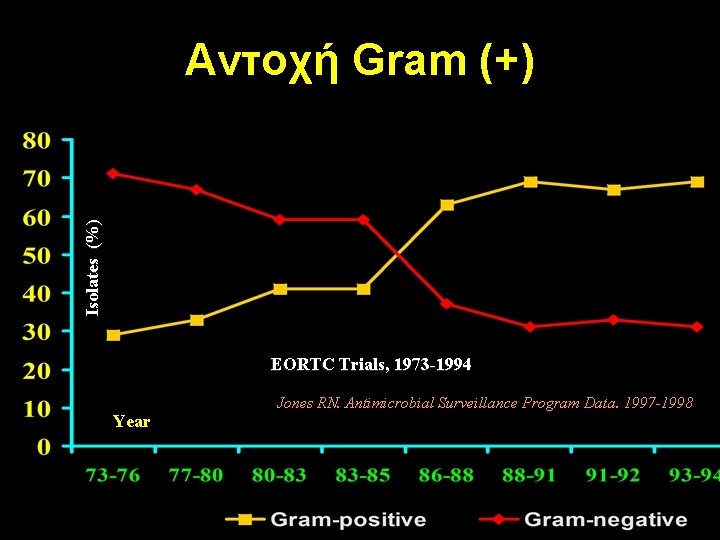 Αντοχή Gram (+)

80
70
60
50
40
30
20
10
0

Isolates (%)

EORTC Trials, 1973-1994

Jones RN. Antimicrobial Surveillance Program Data. 1997-1998

Year

73-76 77-80 80-83 83-85 86-88 88-91 91-92 93-94

Gram-positive Gram-negative